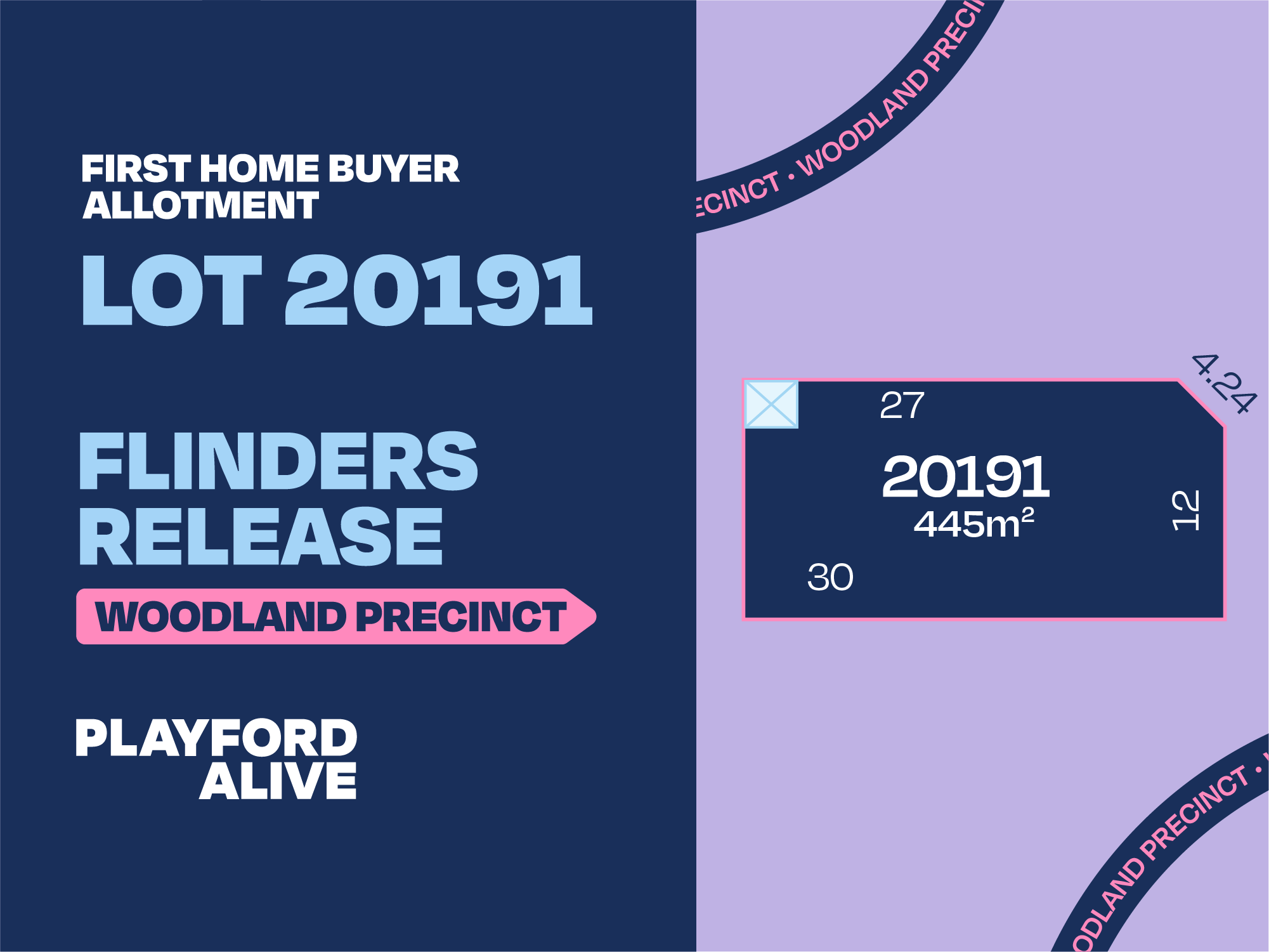 FIRST HOME BUYER ALLOTMENT

LOT 20191

FLINDERS RELEASE

WOODLAND PRECINCT

PLAYFORD ALIVE

ECINCT • WOODLAND PRECI

4.24

27

20191
$445m^2$

12

30

ODLAND PRECINCT •